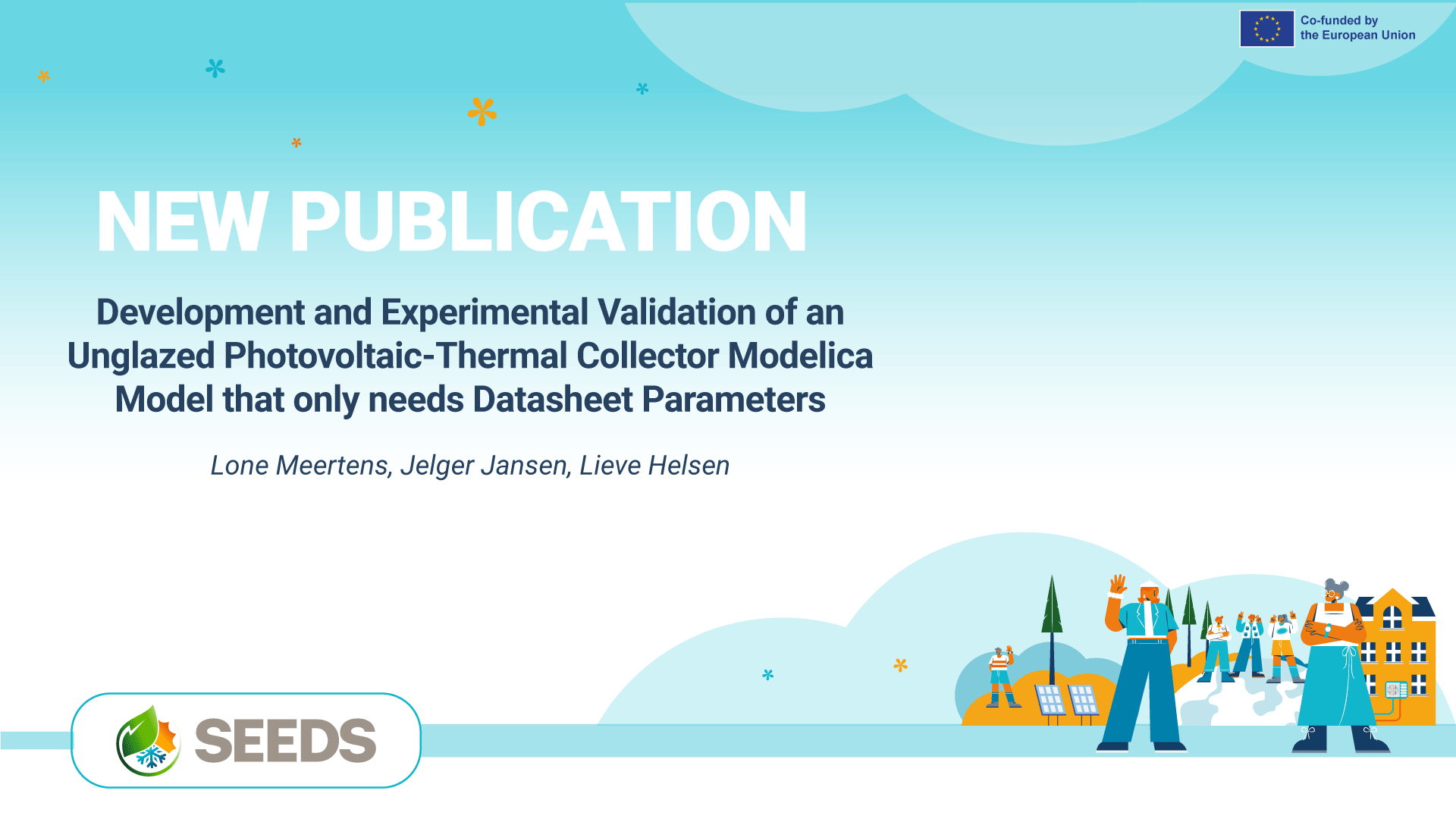 Co-funded by the European Union

NEW PUBLICATION

Development and Experimental Validation of an Unglazed Photovoltaic-Thermal Collector Modelica Model that only needs Datasheet Parameters

Lone Meertens, Jelger Jansen, Lieve Helsen

SEEDS